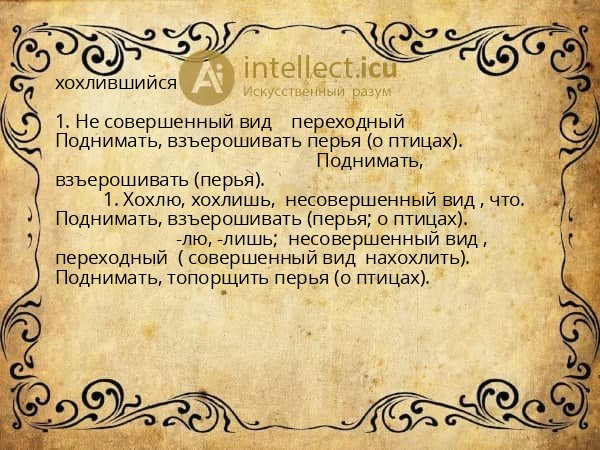 хохлившийся

Ai intellect.icu
Искусственный разум

1. Не совершенный вид переходный Поднимать, взъерошивать перья (о птицах). Поднимать, взъерошивать (перья). 1. Хохлю, хохлишь, несовершенный вид , что. Поднимать, взъерошивать (перья; о птицах). -лю, -лишь; несовершенный вид , переходный ( совершенный вид нахохлить). Поднимать, топорщить перья (о птицах).